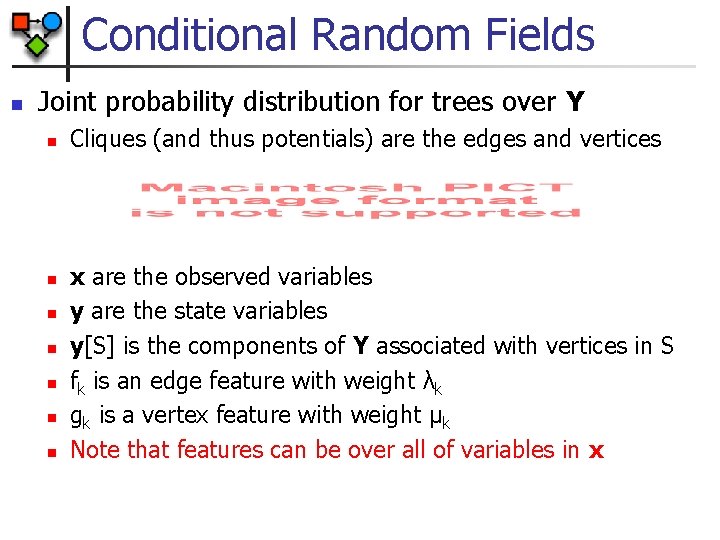 Conditional Random Fields

Joint probability distribution for trees over **Y**

Cliques (and thus potentials) are the edges and vertices

Macintosh PICT image format is not supported

**x** are the observed variables

**y** are the state variables

**y**[S] is the components of **Y** associated with vertices in S

$f_k$ is an edge feature with weight $\lambda_k$

$g_k$ is a vertex feature with weight $\mu_k$

Note that features can be over all of variables in **x**